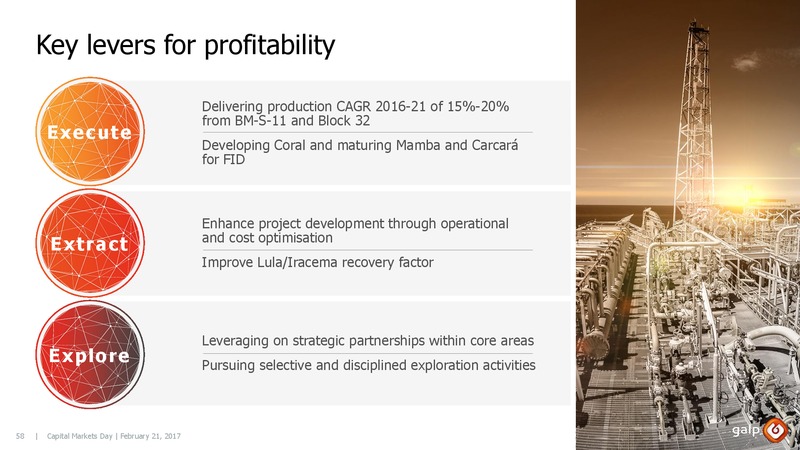 Key levers for profitability

Execute

Delivering production CAGR 2016-21 of 15%-20% from BM-S-11 and Block 32

Developing Coral and maturing Mamba and Carcará for FID

Extract

Enhance project development through operational and cost optimisation

Improve Lula/Iracema recovery factor

Explore

Leveraging on strategic partnerships within core areas

Pursuing selective and disciplined exploration activities

58 | Capital Markets Day | February 21, 2017

galp